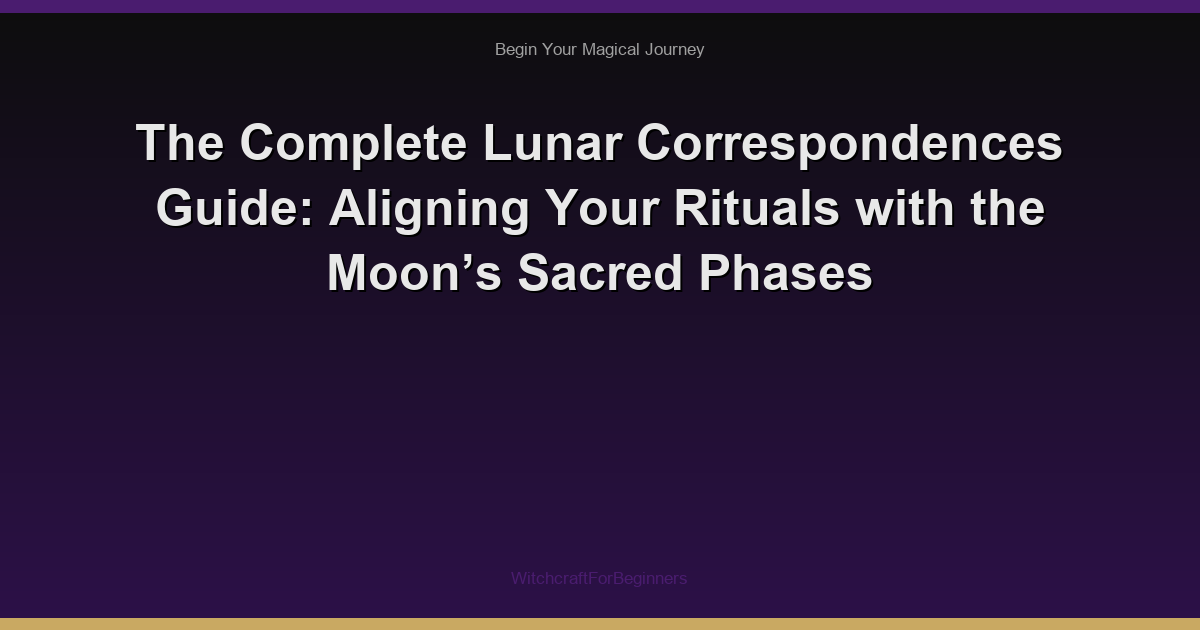 Begin Your Magical Journey

The Complete Lunar Correspondences Guide: Aligning Your Rituals with the Moon’s Sacred Phases

WitchcraftForBeginners